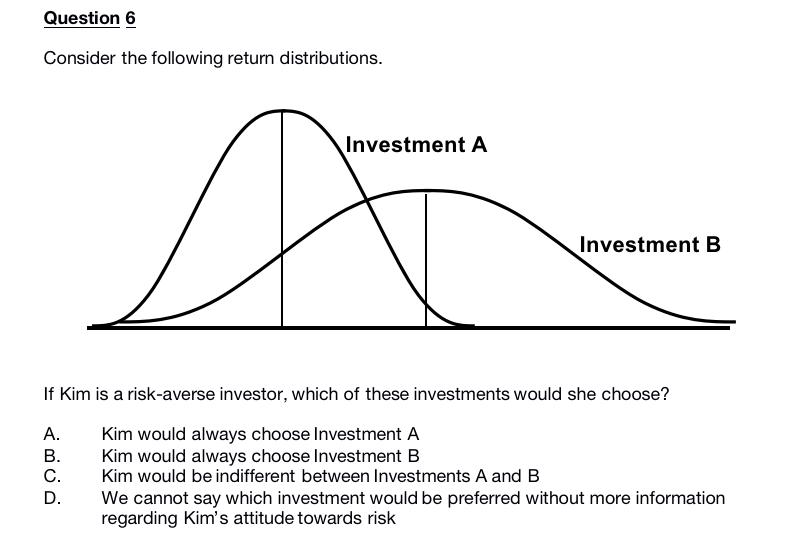 Question 6

Consider the following return distributions.

Investment A

Investment B

If Kim is a risk-averse investor, which of these investments would she choose?

A. Kim would always choose Investment A
B. Kim would always choose Investment B
C. Kim would be indifferent between Investments A and B
D. We cannot say which investment would be preferred without more information regarding Kim's attitude towards risk